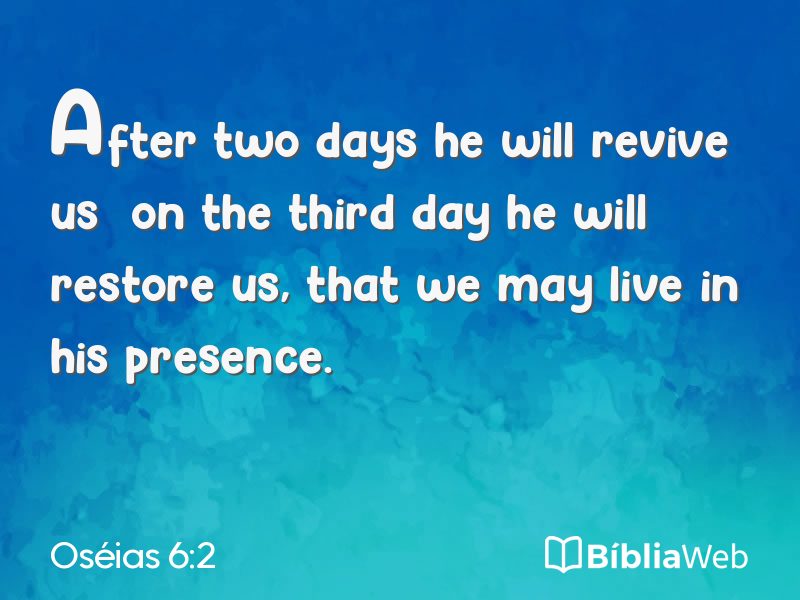 After two days he will revive us  on the third day he will restore us, that we may live in his presence.

Oséias 6:2

BíbliaWeb